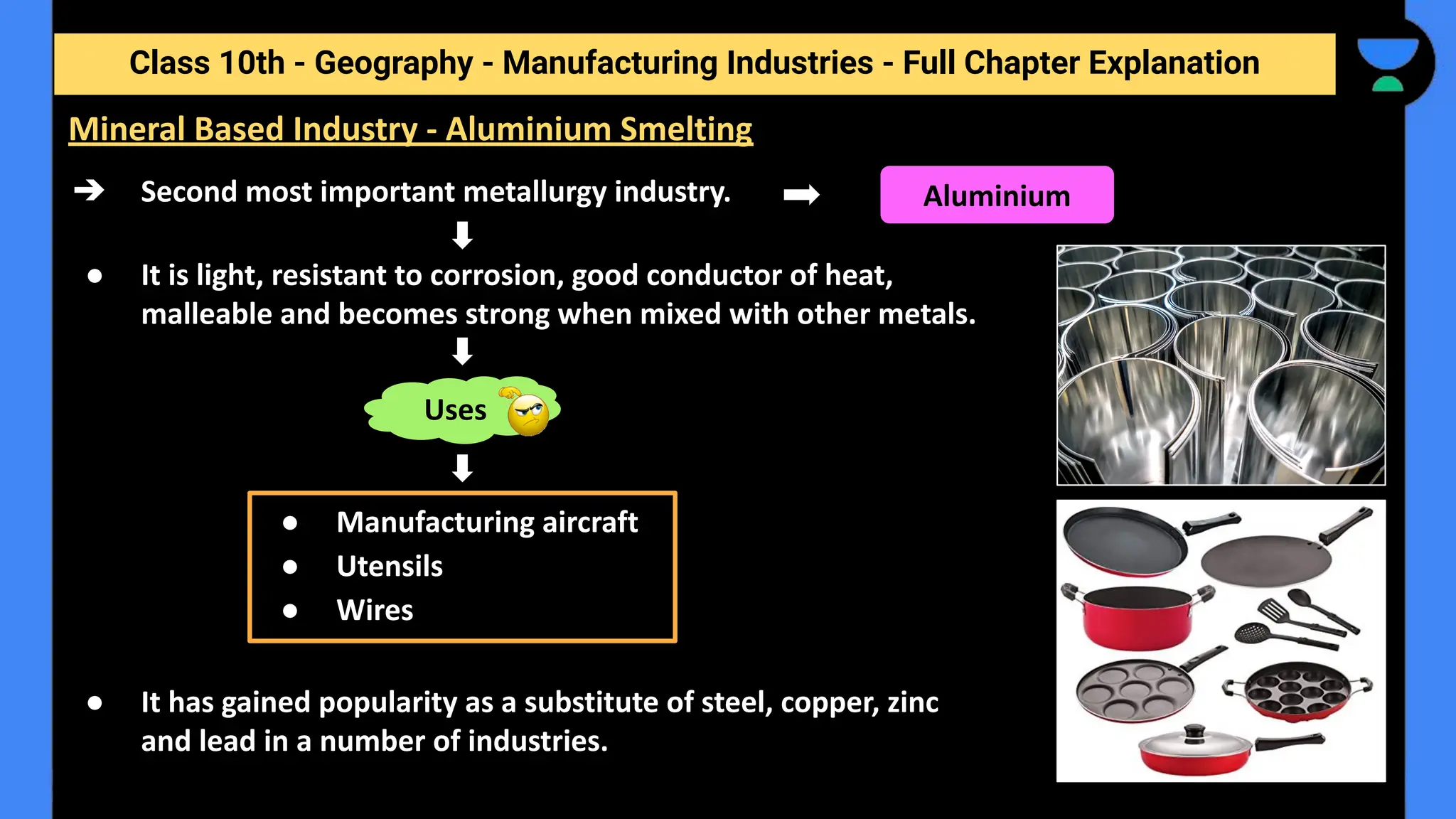 Class 10th - Geography - Manufacturing Industries - Full Chapter Explanation

Mineral Based Industry - Aluminium Smelting

➔ Second most important metallurgy industry. ➡ Aluminium

● It is light, resistant to corrosion, good conductor of heat, malleable and becomes strong when mixed with other metals.

Uses

● Manufacturing aircraft
● Utensils
● Wires

● It has gained popularity as a substitute of steel, copper, zinc and lead in a number of industries.